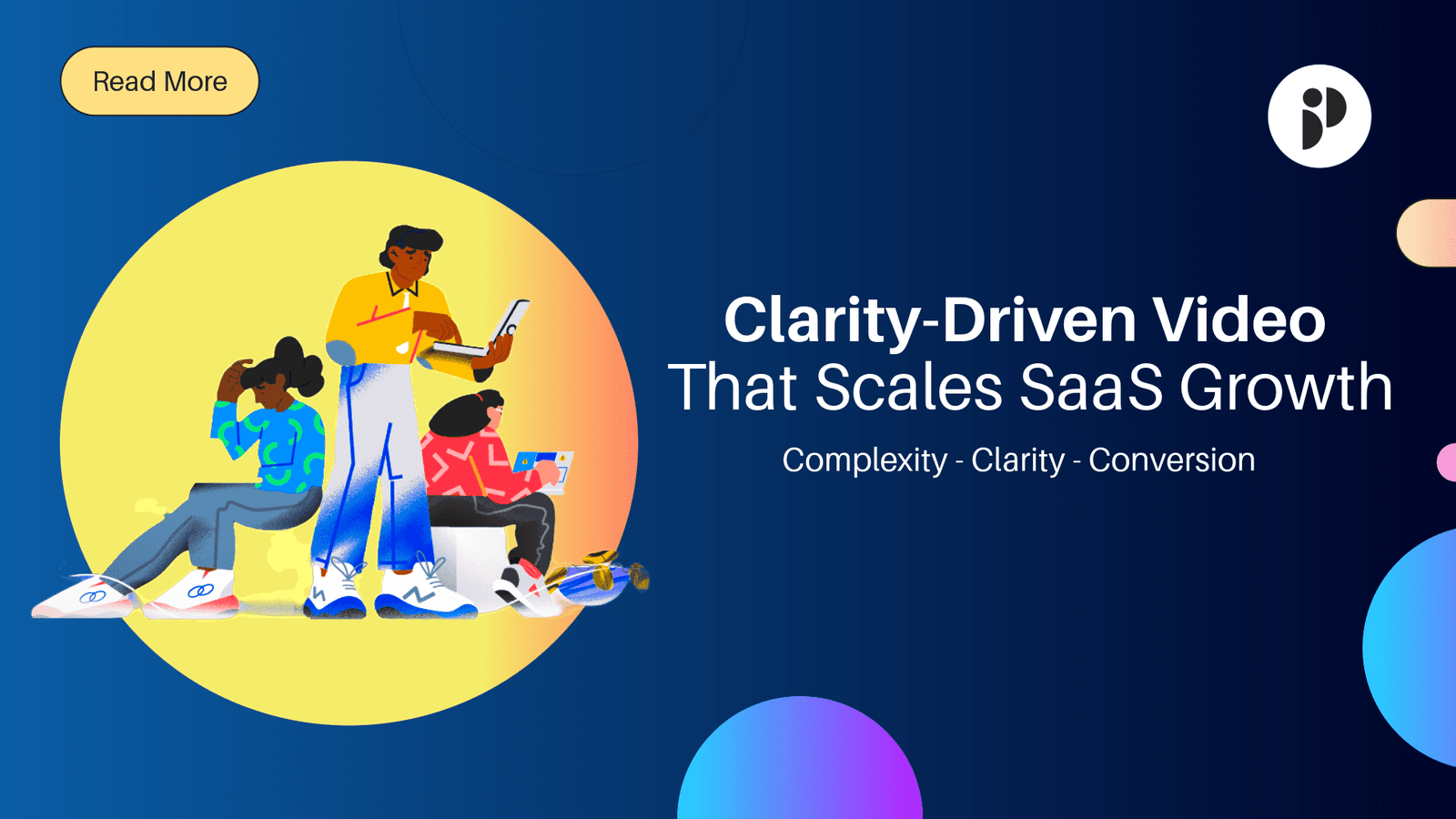 Read More

Clarity-Driven Video That Scales SaaS Growth

Complexity - Clarity - Conversion